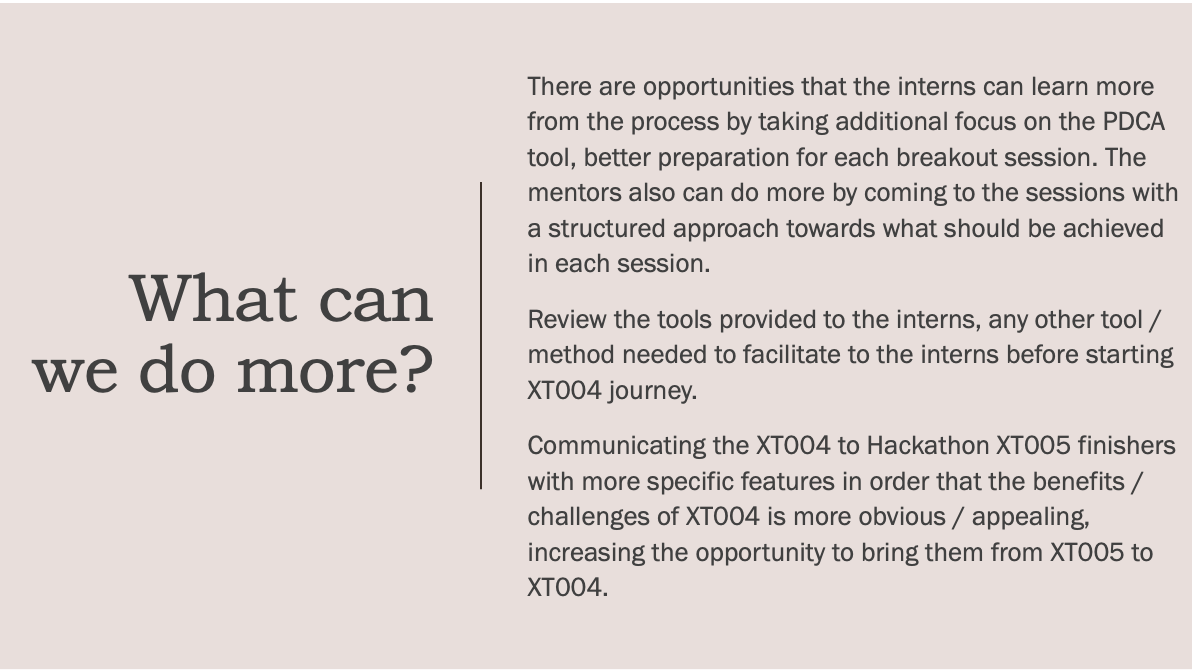 What can we do more?

There are opportunities that the interns can learn more from the process by taking additional focus on the PDCA tool, better preparation for each breakout session. The mentors also can do more by coming to the sessions with a structured approach towards what should be achieved in each session.

Review the tools provided to the interns, any other tool / method needed to facilitate to the interns before starting XT004 journey.

Communicating the XT004 to Hackathon XT005 finishers with more specific features in order that the benefits / challenges of XT004 is more obvious / appealing, increasing the opportunity to bring them from XT005 to XT004.